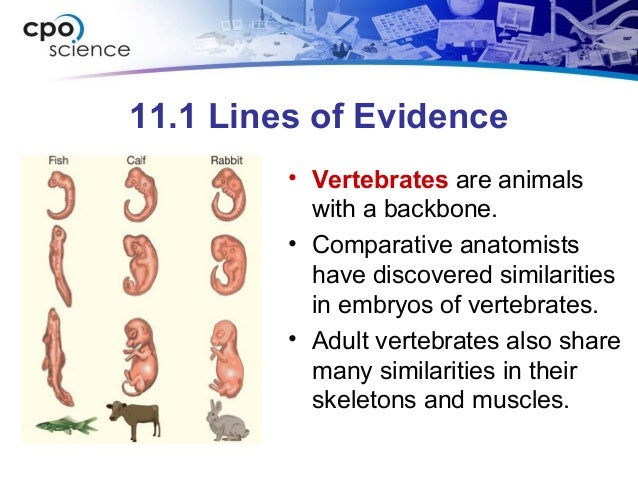 cpo science

11.1 Lines of Evidence

Fish Calf Rabbit

• Vertebrates are animals with a backbone.
• Comparative anatomists have discovered similarities in embryos of vertebrates.
• Adult vertebrates also share many similarities in their skeletons and muscles.